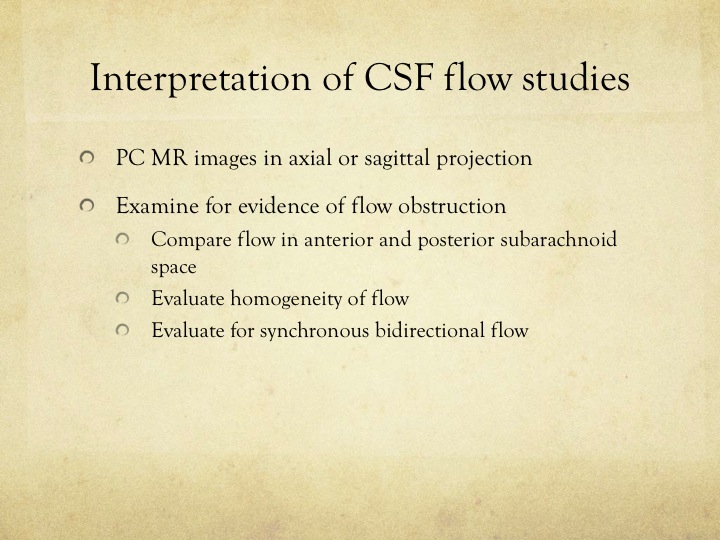 Interpretation of CSF flow studies

PC MR images in axial or sagittal projection

Examine for evidence of flow obstruction

Compare flow in anterior and posterior subarachnoid space

Evaluate homogeneity of flow

Evaluate for synchronous bidirectional flow